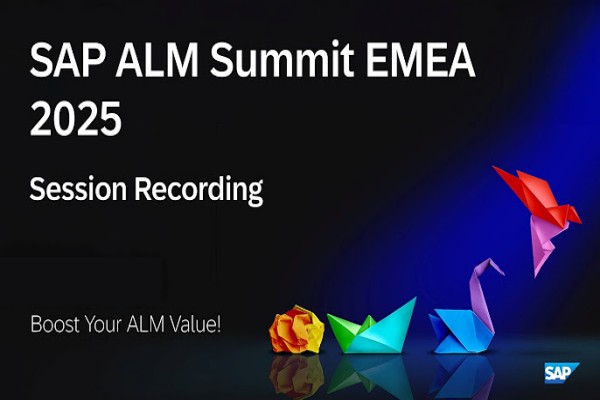 SAP ALM Summit EMEA 2025

Session Recording

Boost Your ALM Value!

SAP